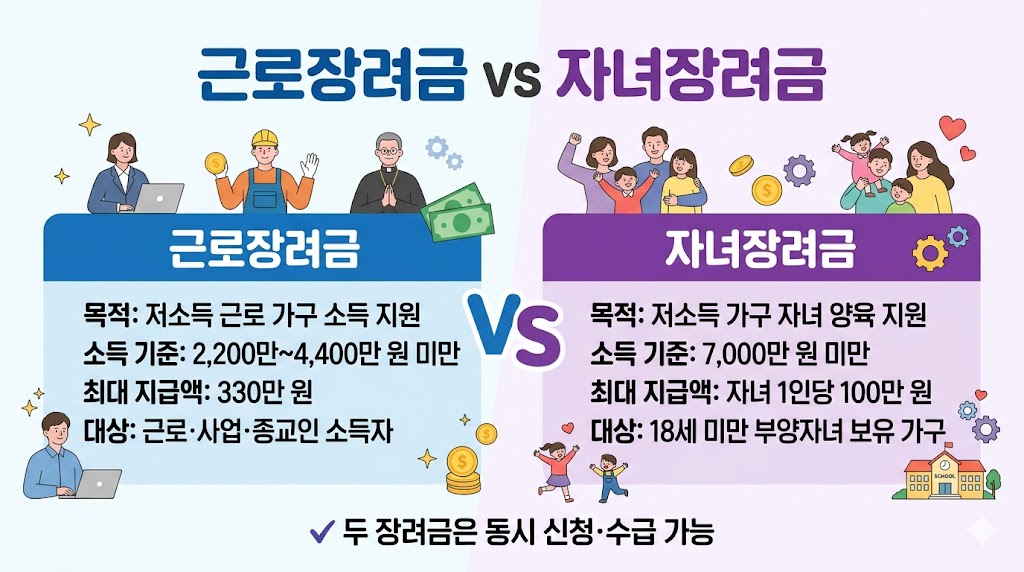 근로장려금 vs 자녀장려금

근로장려금

목적: 저소득 근로 가구 소득 지원
소득 기준: 2,200만~4,400만 원 미만
최대 지급액: 330만 원
대상: 근로·사업·종교인 소득자

VS

자녀장려금

목적: 저소득 가구 자녀 양육 지원
소득 기준: 7,000만 원 미만
최대 지급액: 자녀 1인당 100만 원
대상: 18세 미만 부양자녀 보유 가구

SCHOOL

✔ 두 장려금은 동시 신청·수급 가능